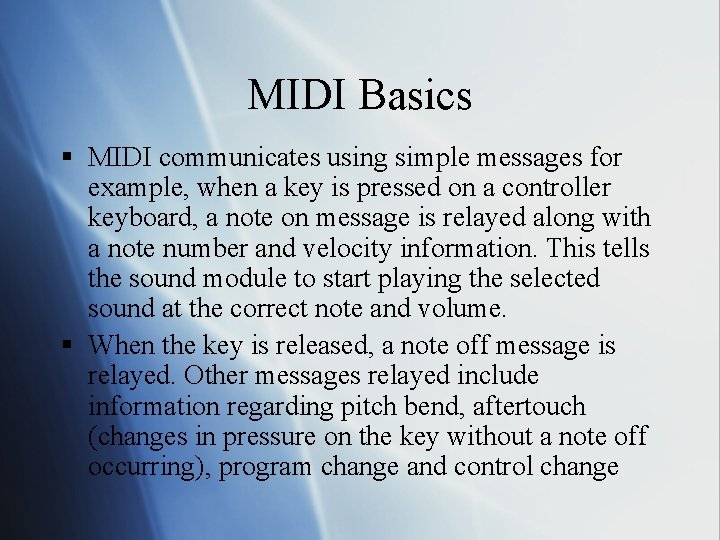 MIDI Basics

▪ MIDI communicates using simple messages for example, when a key is pressed on a controller keyboard, a note on message is relayed along with a note number and velocity information. This tells the sound module to start playing the selected sound at the correct note and volume.

▪ When the key is released, a note off message is relayed. Other messages relayed include information regarding pitch bend, aftertouch (changes in pressure on the key without a note off occurring), program change and control change